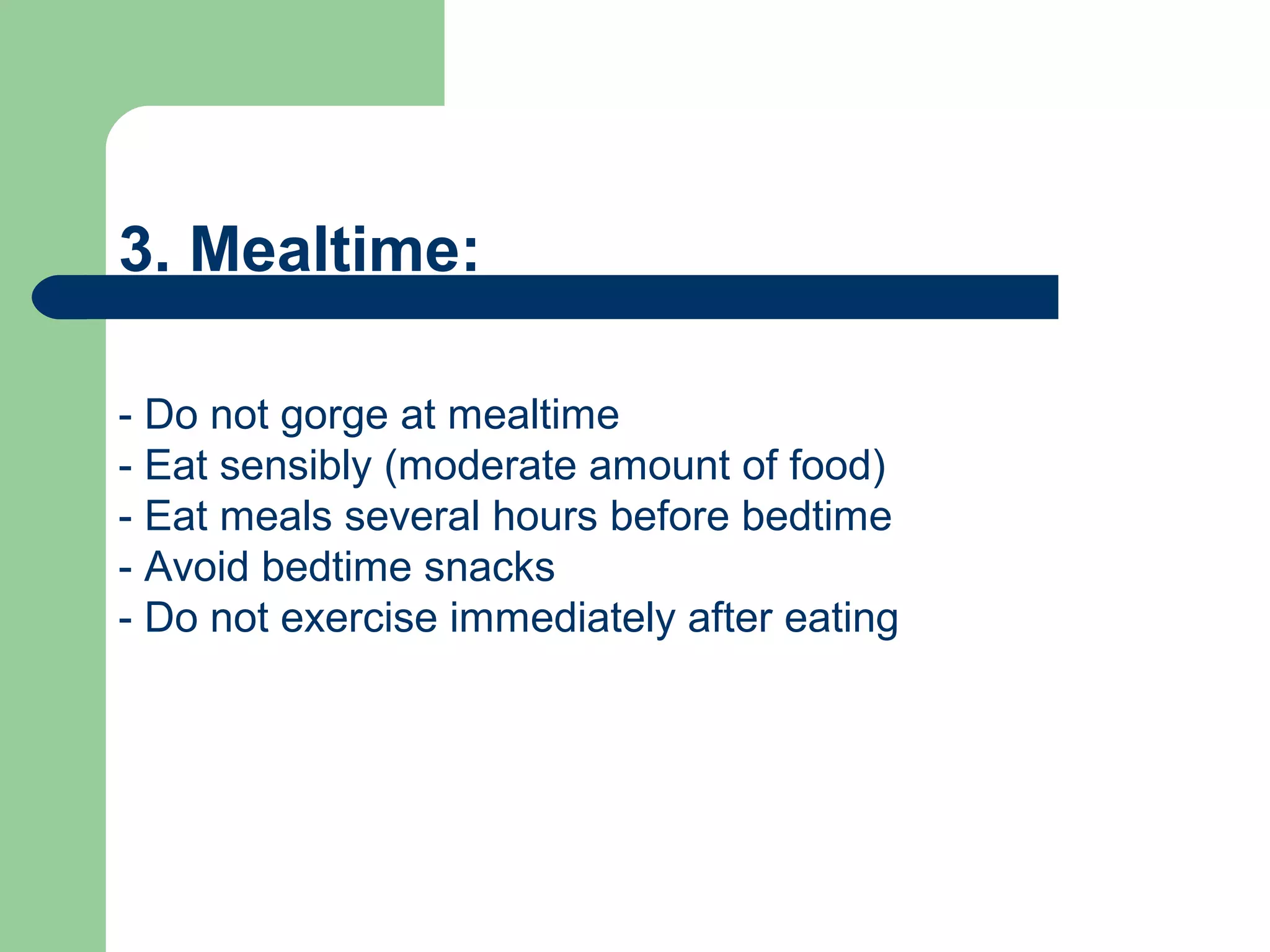 3. Mealtime:

- Do not gorge at mealtime
- Eat sensibly (moderate amount of food)
- Eat meals several hours before bedtime
- Avoid bedtime snacks
- Do not exercise immediately after eating